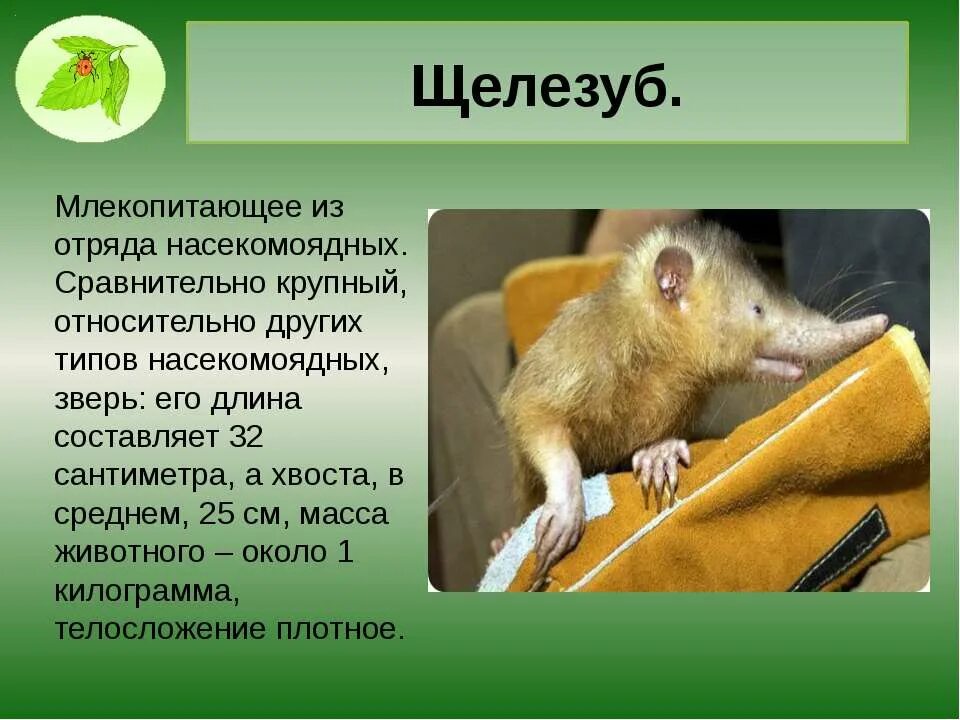 Щелезуб.

Млекопитающее из отряда насекомоядных. Сравнительно крупный, относительно других типов насекомоядных, зверь: его длина составляет 32 сантиметра, а хвоста, в среднем, 25 см, масса животного – около 1 килограмма, телосложение плотное.